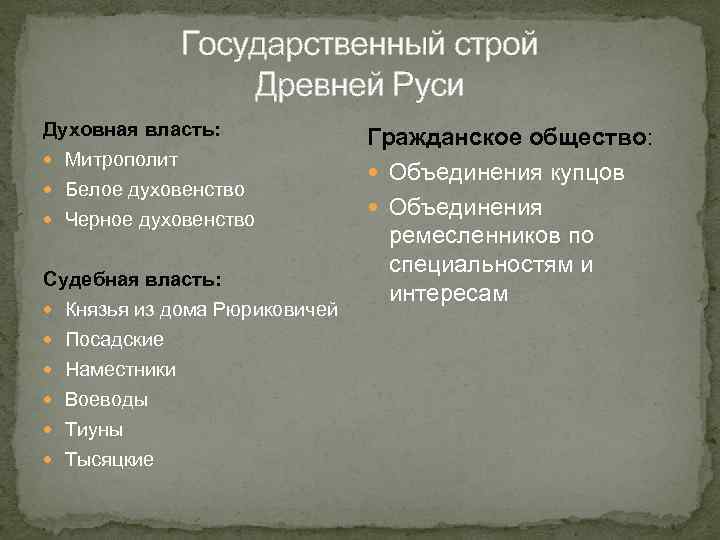 Государственный строй Древней Руси

Духовная власть:
- Митрополит
- Белое духовенство
- Черное духовенство

Судебная власть:
- Князья из дома Рюриковичей
- Посадские
- Наместники
- Воеводы
- Тиуны
- Тысяцкие

Гражданское общество:
- Объединения купцов
- Объединения ремесленников по специальностям и интересам